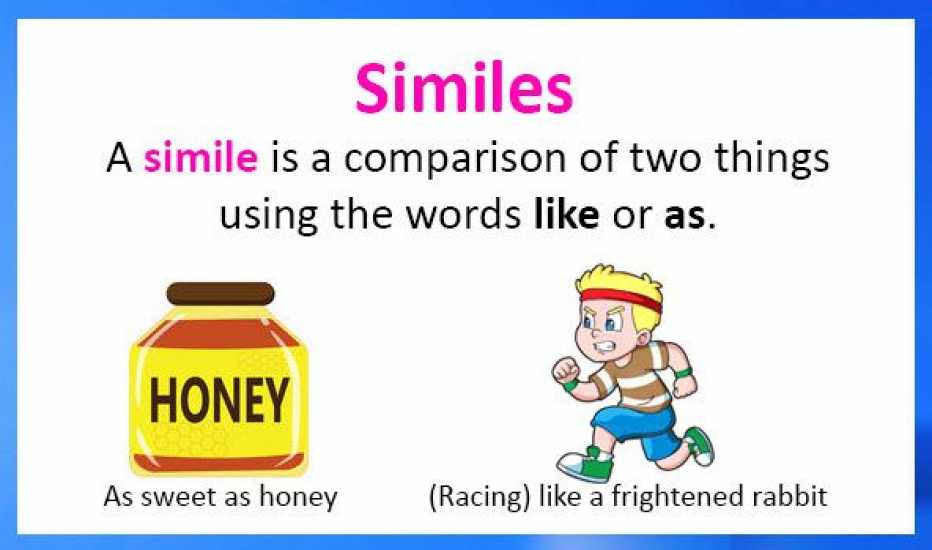 Similes

A simile is a comparison of two things using the words like or as.

HONEY

As sweet as honey

(Racing) like a frightened rabbit